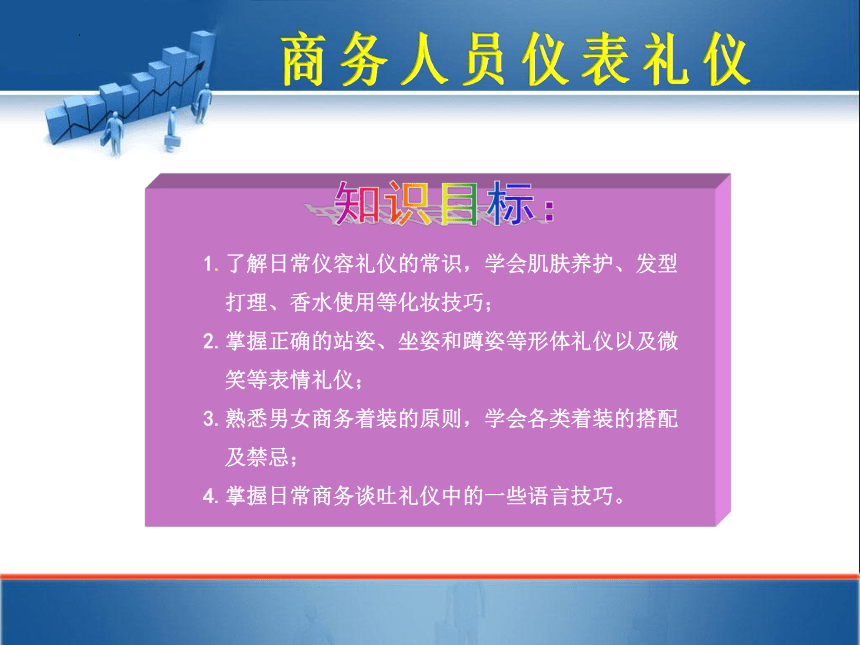 商务人员仪表礼仪

知识目标：

1. 了解日常仪容礼仪的常识，学会肌肤养护、发型打理、香水使用等化妆技巧；

2. 掌握正确的站姿、坐姿和蹲姿等形体礼仪以及微笑等表情礼仪；

3. 熟悉男女商务着装的原则，学会各类着装的搭配及禁忌；

4. 掌握日常商务谈吐礼仪中的一些语言技巧。